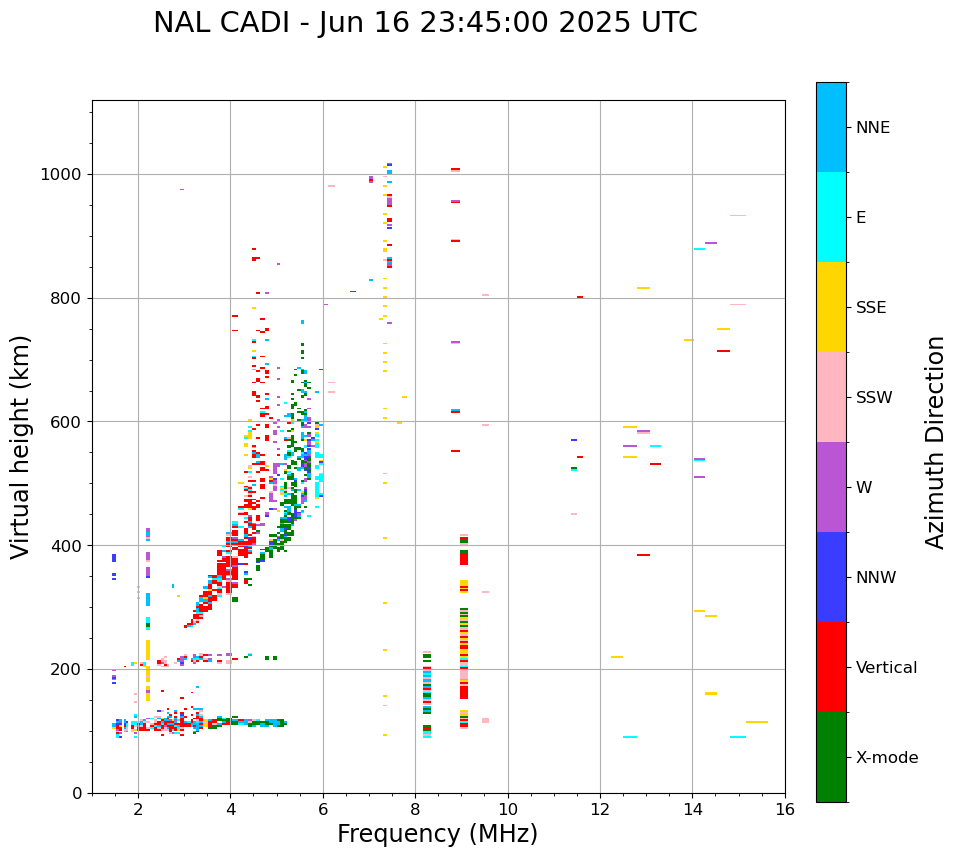 NAL CADI - Jun 16 23:45:00 2025 UTC

Virtual height (km)

1000
800
600
400
200
0

2
4
6
8
10
12
14
16

Frequency (MHz)

NNE
E
SSE
SSW
W
NNW
Vertical
X-mode

Azimuth Direction